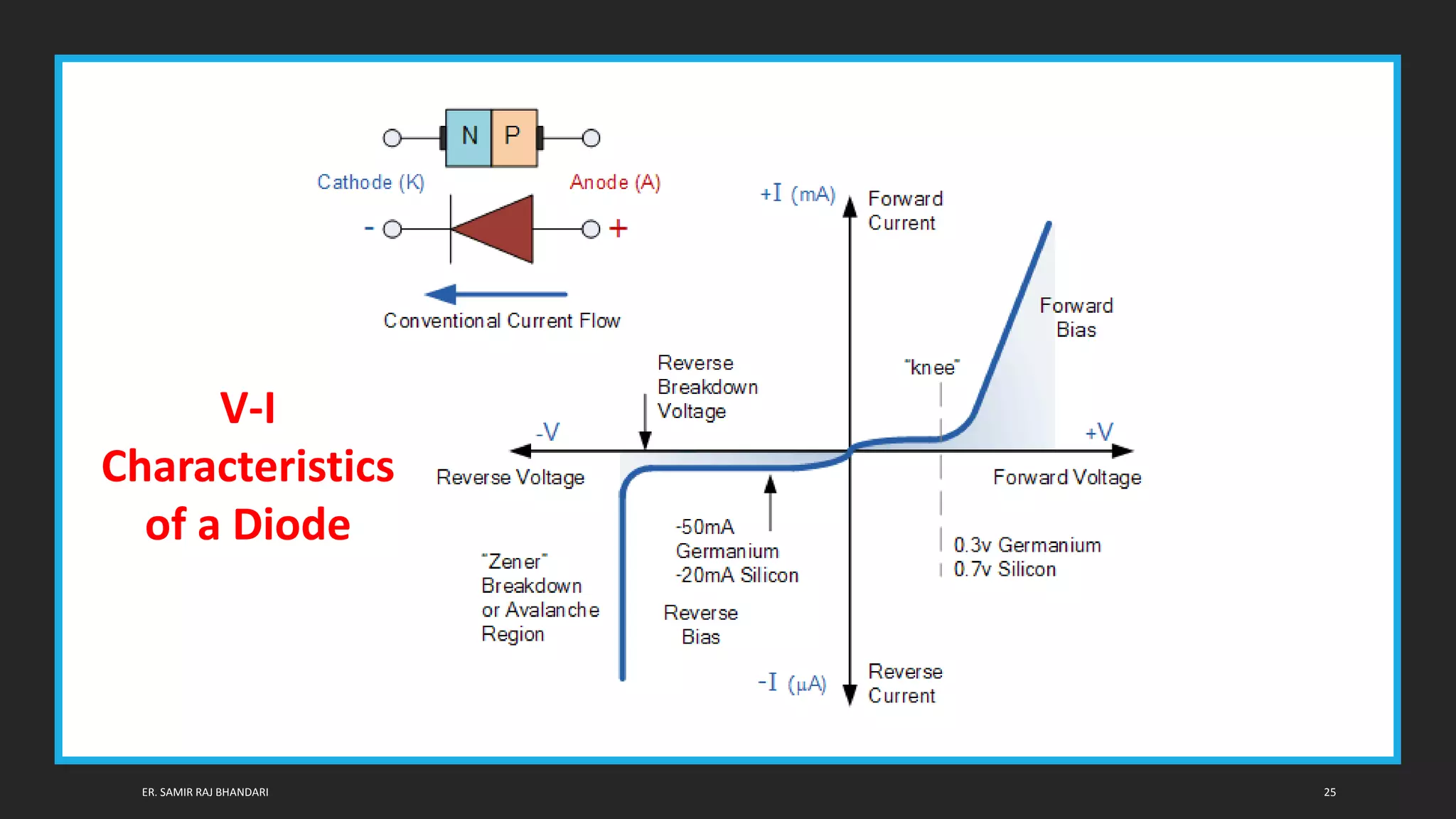 N P

Cathode (K)

Anode (A)

- +

Conventional Current Flow

V-I Characteristics of a Diode

+I (mA)

Forward Current

Forward Bias

"knee"

Reverse Breakdown Voltage

-V

+V

Reverse Voltage

Forward Voltage

-50mA Germanium -20mA Silicon

0.3v Germanium 0.7v Silicon

"Zener" Breakdown or Avalanche Region

Reverse Bias

-I (μA)

Reverse Current

ER. SAMIR RAJ BHANDARI

25